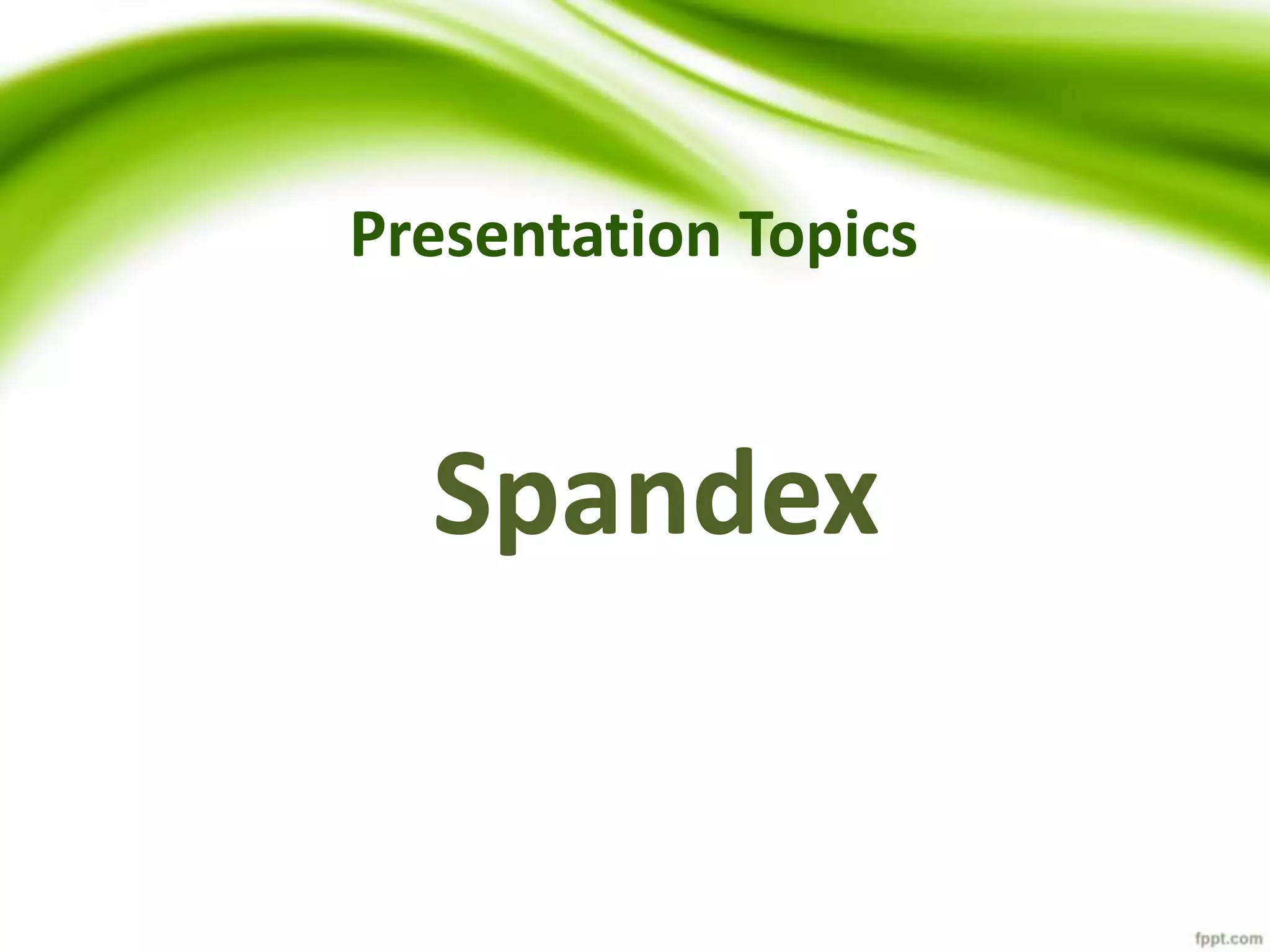 Presentation Topics

Spandex

fppt.com